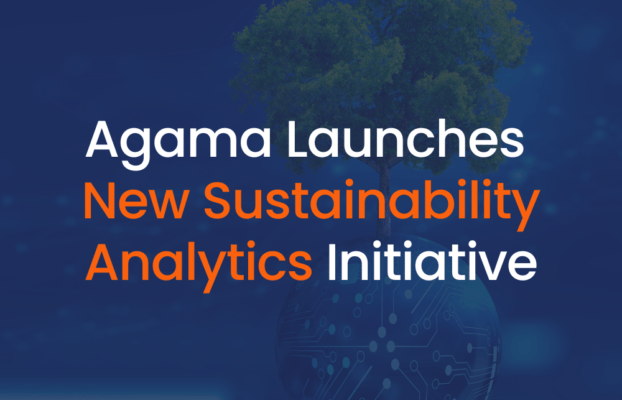 Agama Launches New Sustainability Analytics Initiative